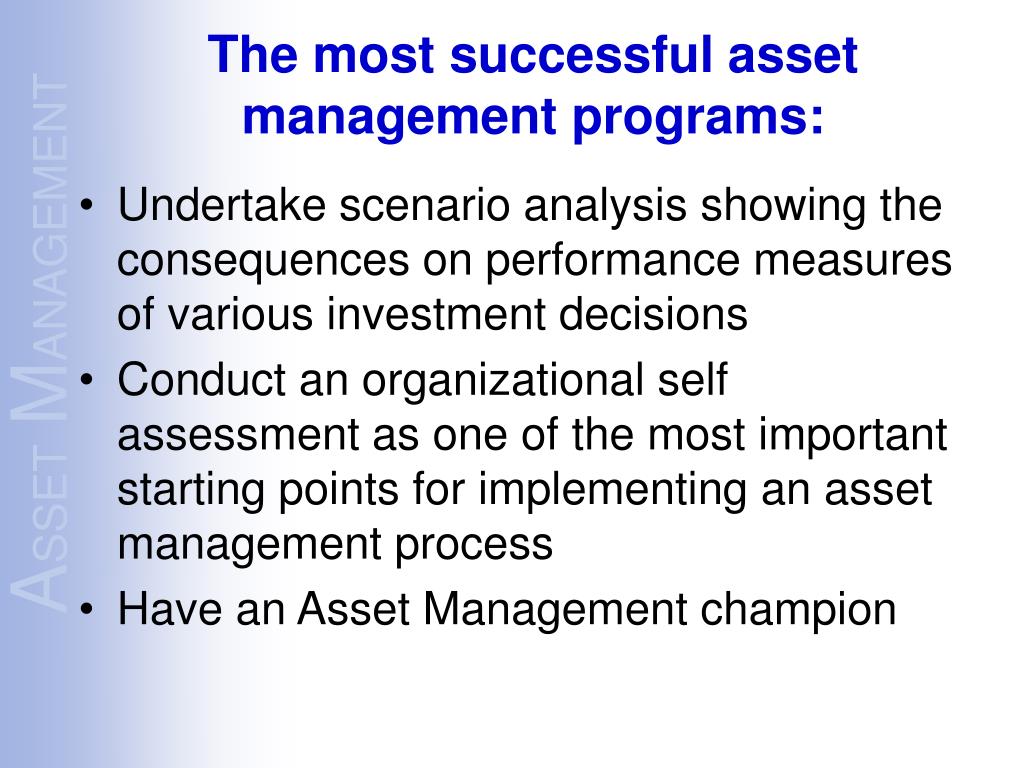 ASSET MANAGEMENT

The most successful asset management programs:

• Undertake scenario analysis showing the consequences on performance measures of various investment decisions
• Conduct an organizational self assessment as one of the most important starting points for implementing an asset management process
• Have an Asset Management champion